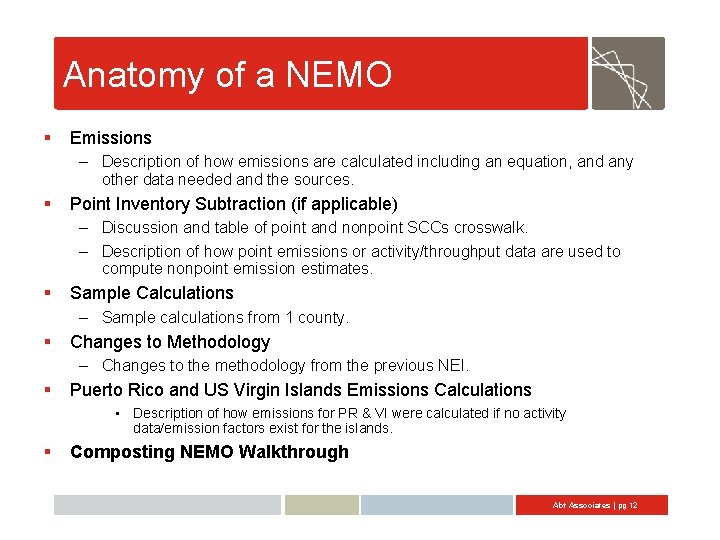 Anatomy of a NEMO

▪ Emissions
– Description of how emissions are calculated including an equation, and any other data needed and the sources.

▪ Point Inventory Subtraction (if applicable)
– Discussion and table of point and nonpoint SCCs crosswalk.
– Description of how point emissions or activity/throughput data are used to compute nonpoint emission estimates.

▪ Sample Calculations
– Sample calculations from 1 county.

▪ Changes to Methodology
– Changes to the methodology from the previous NEI.

▪ Puerto Rico and US Virgin Islands Emissions Calculations
▪ Description of how emissions for PR & VI were calculated if no activity data/emission factors exist for the islands.

▪ Composting NEMO Walkthrough

Abt Associates | pg 12